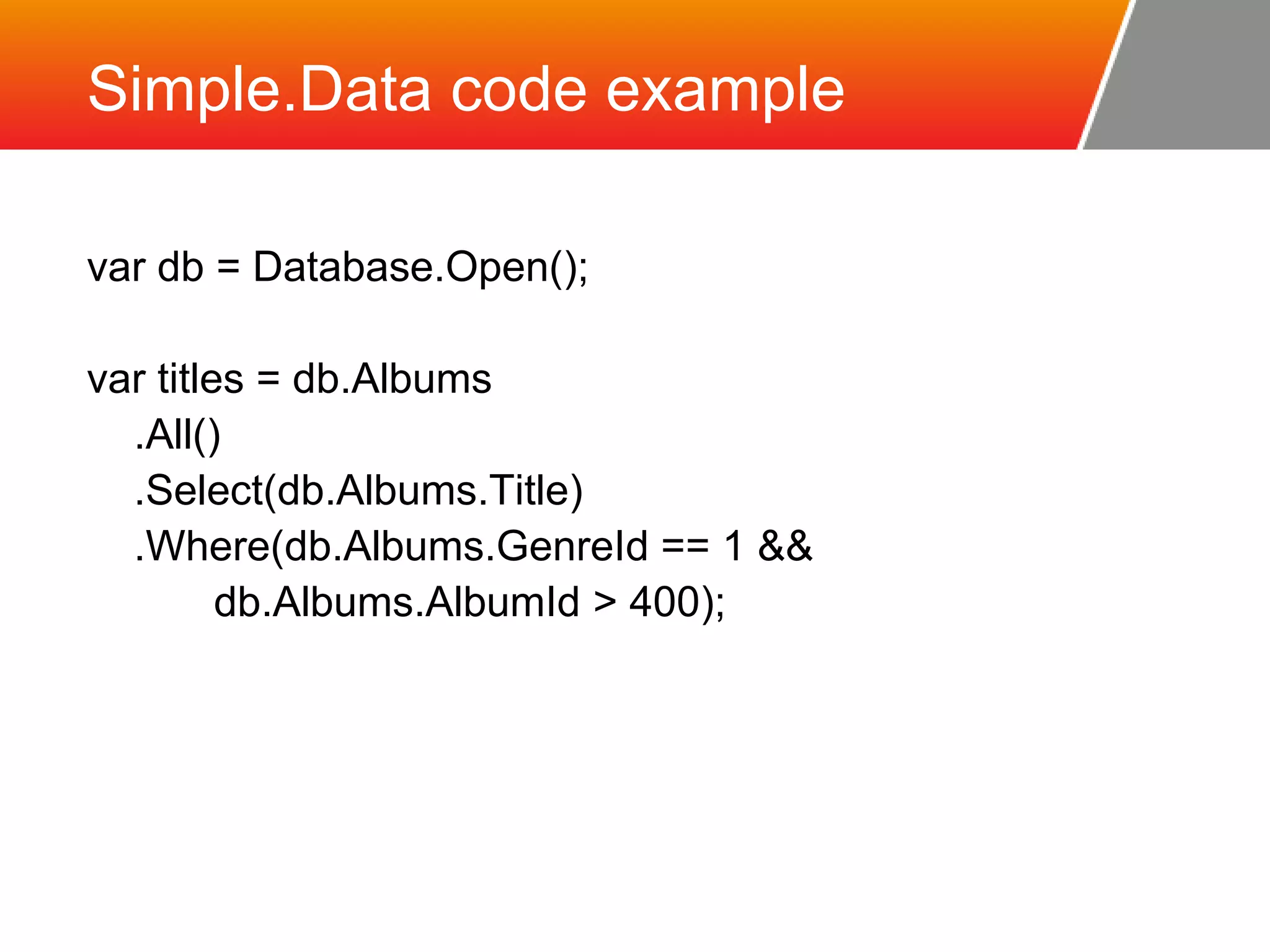 Simple.Data code example

var db = Database.Open();

var titles = db.Albums
    .All()
    .Select(db.Albums.Title)
    .Where(db.Albums.GenreId == 1 &&
        db.Albums.AlbumId > 400);